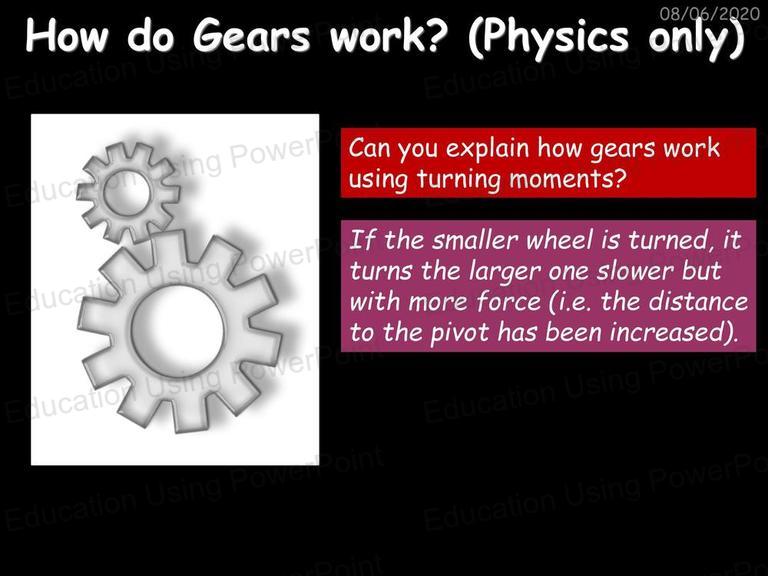 08/06/2020

How do Gears work? (Physics only)

Can you explain how gears work using turning moments?

If the smaller wheel is turned, it turns the larger one slower but with more force (i.e. the distance to the pivot has been increased).

Education Using PowerPoint